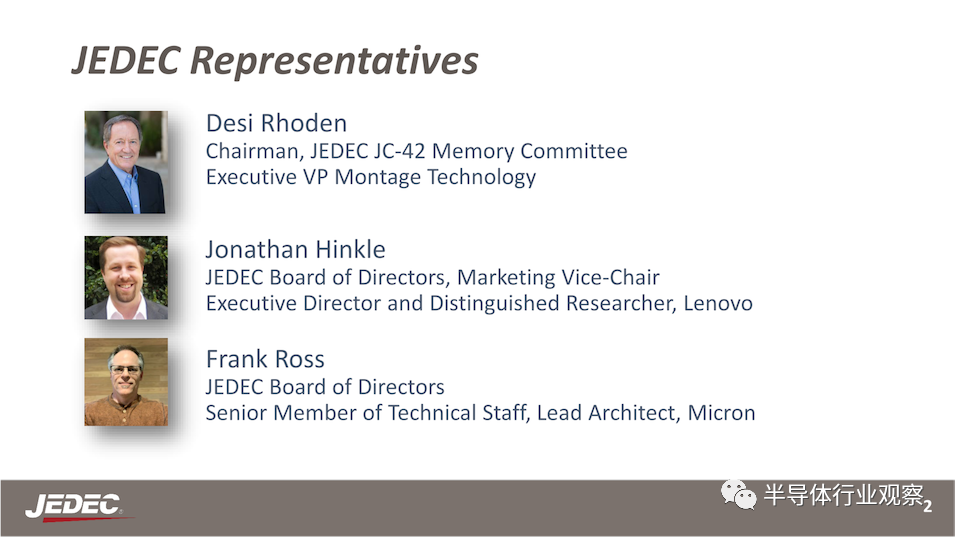 JEDEC Representatives

Desi Rhoden
Chairman, JEDEC JC-42 Memory Committee
Executive VP Montage Technology

Jonathan Hinkle
JEDEC Board of Directors, Marketing Vice-Chair
Executive Director and Distinguished Researcher, Lenovo

Frank Ross
JEDEC Board of Directors
Senior Member of Technical Staff, Lead Architect, Micron

JEDEC

半导体行业观察

2